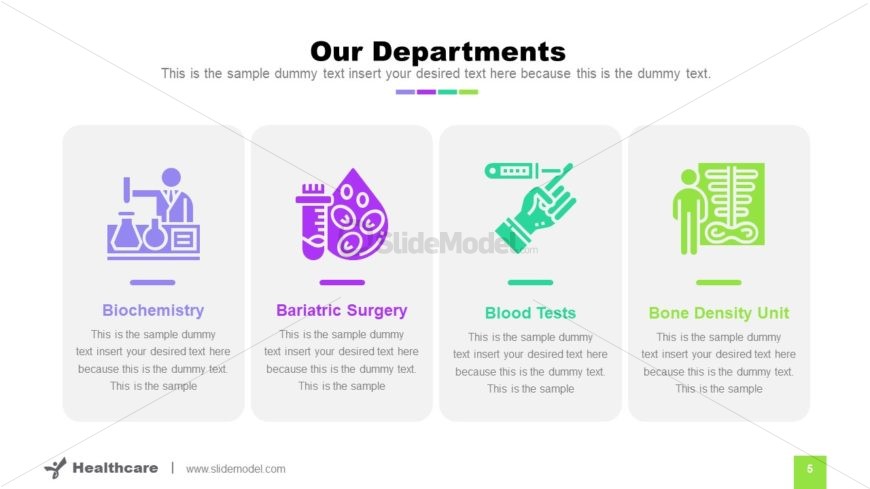 Our Departments

This is the sample dummy text insert your desired text here because this is the dummy text.

SlideModel.com

Biochemistry

This is the sample dummy text insert your desired text here because this is the dummy text. This is the sample

Bariatric Surgery

This is the sample dummy text insert your desired text here because this is the dummy text. This is the sample

Blood Tests

This is the sample dummy text insert your desired text here because this is the dummy text. This is the sample

Bone Density Unit

This is the sample dummy text insert your desired text here because this is the dummy text. This is the sample

Healthcare | www.slidemodel.com

5